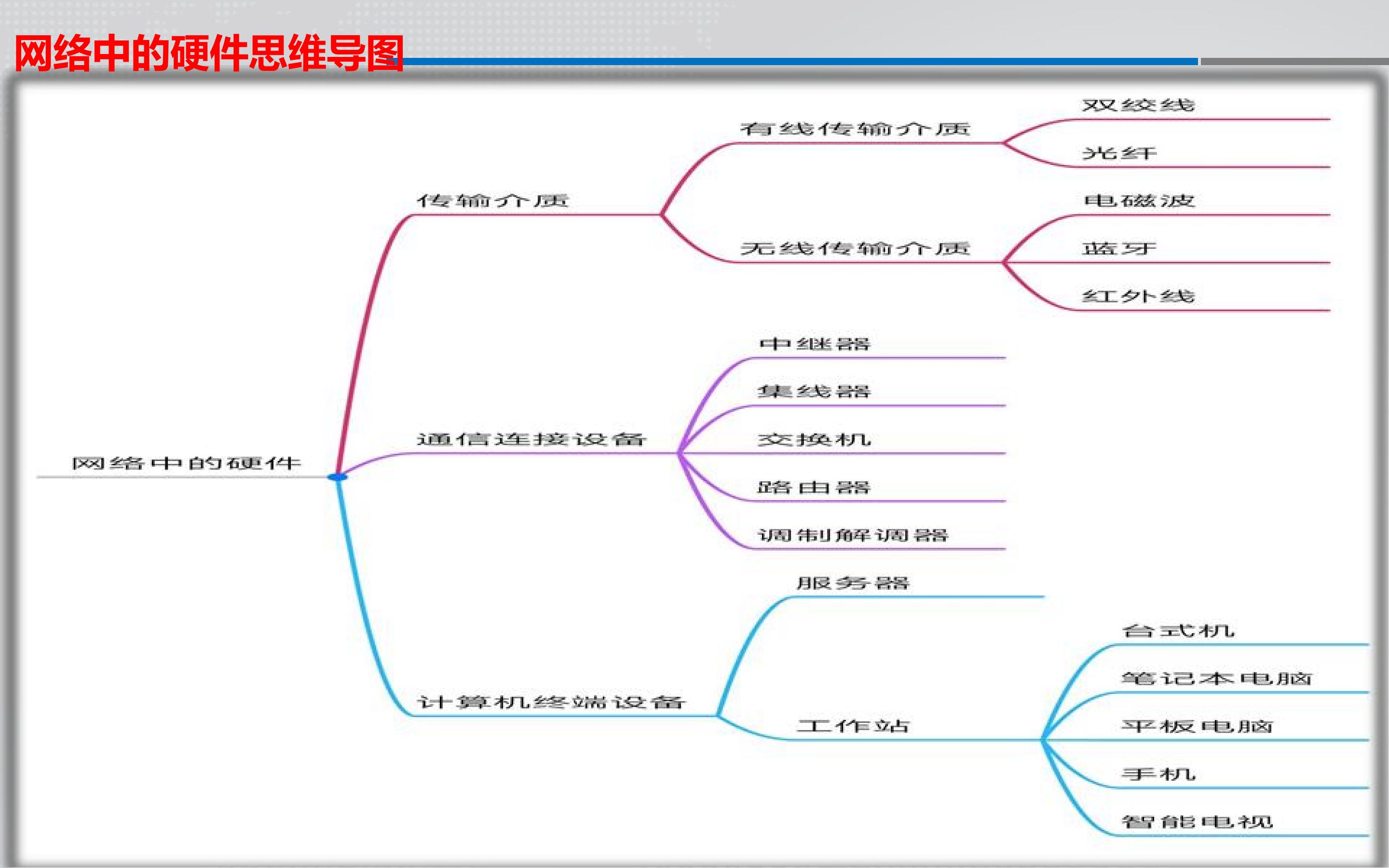 网络中的硬件思维导图

网络中的硬件

传输介质

有线传输介质

双绞线

光纤

无线传输介质

电磁波

蓝牙

红外线

通信连接设备

中继器

集线器

交换机

路由器

调制解调器

计算机终端设备

服务器

工作站

台式机

笔记本电脑

平板电脑

手机

智能电视